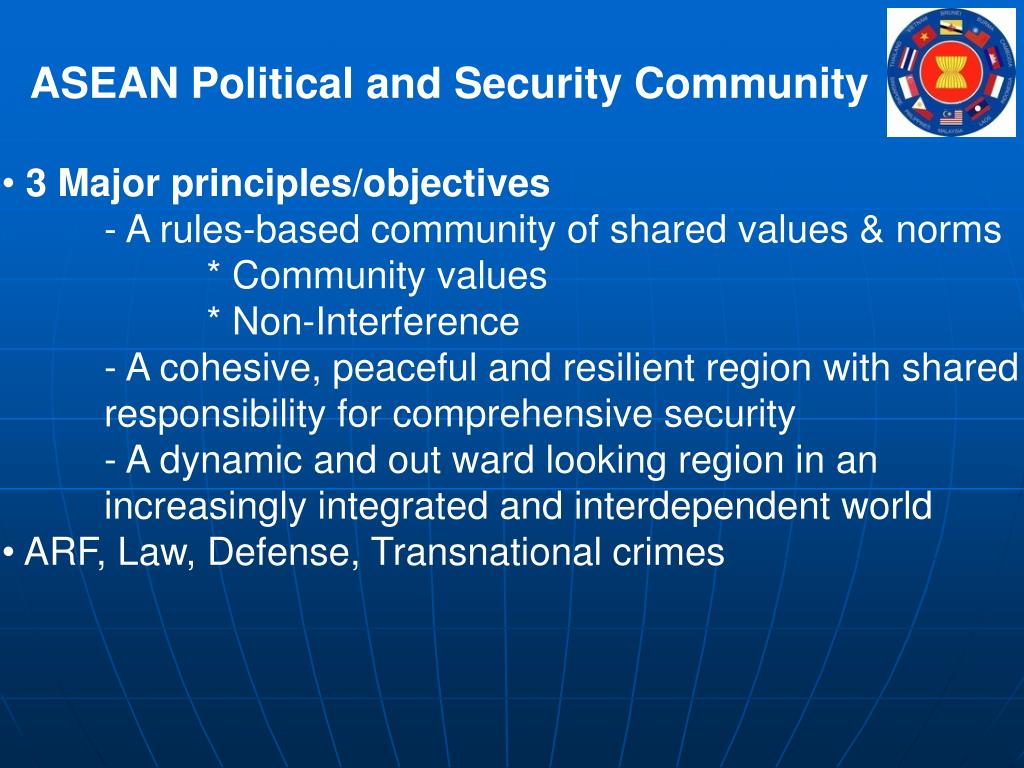 ASEAN Political and Security Community

• 3 Major principles/objectives
- A rules-based community of shared values & norms
* Community values
* Non-Interference
- A cohesive, peaceful and resilient region with shared responsibility for comprehensive security
- A dynamic and out ward looking region in an increasingly integrated and interdependent world
• ARF, Law, Defense, Transnational crimes